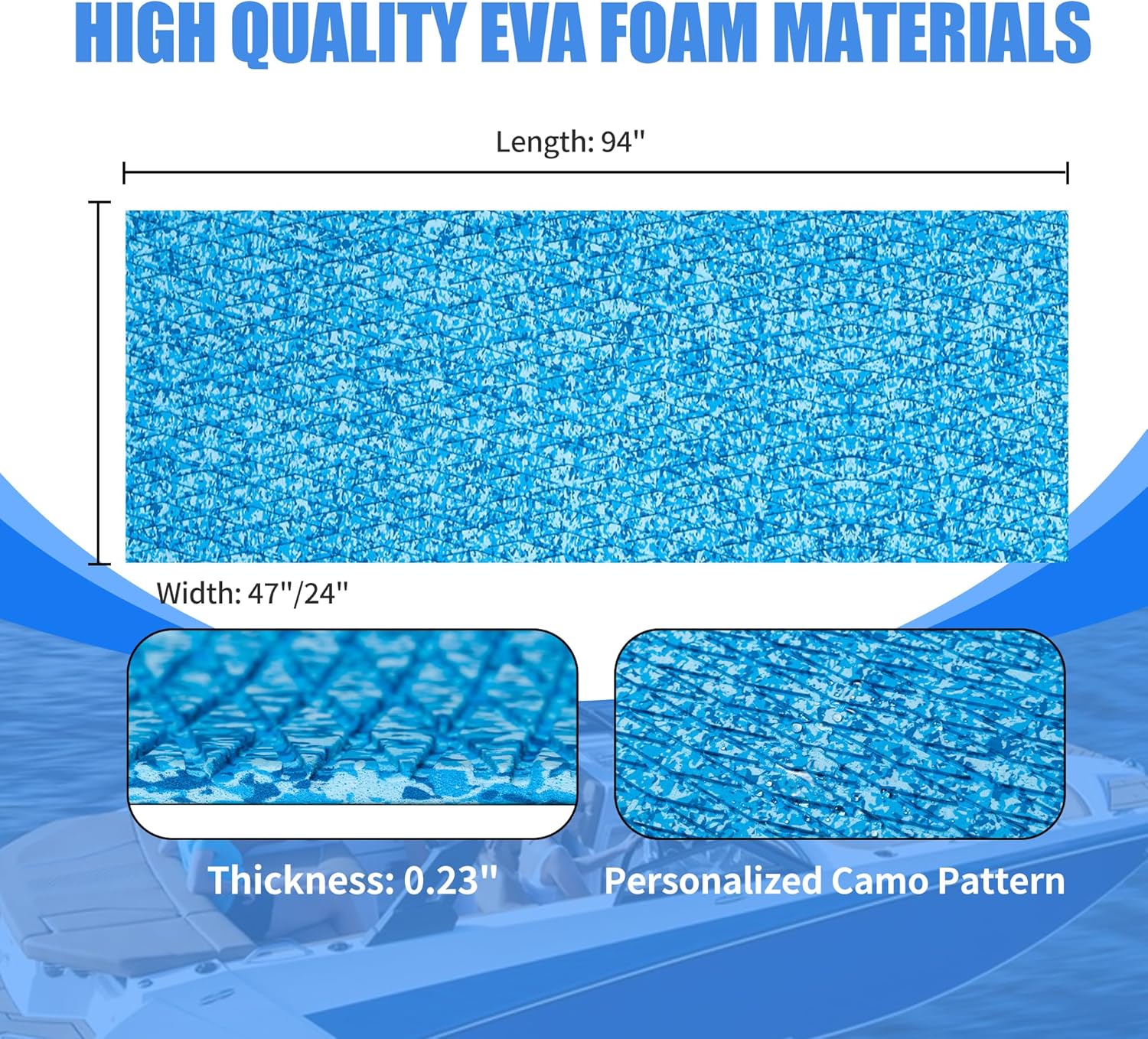 HIGH QUALITY EVA FOAM MATERIALS

Length: 94"

Width: 47"/24"

Thickness: 0.23"

Personalized Camo Pattern